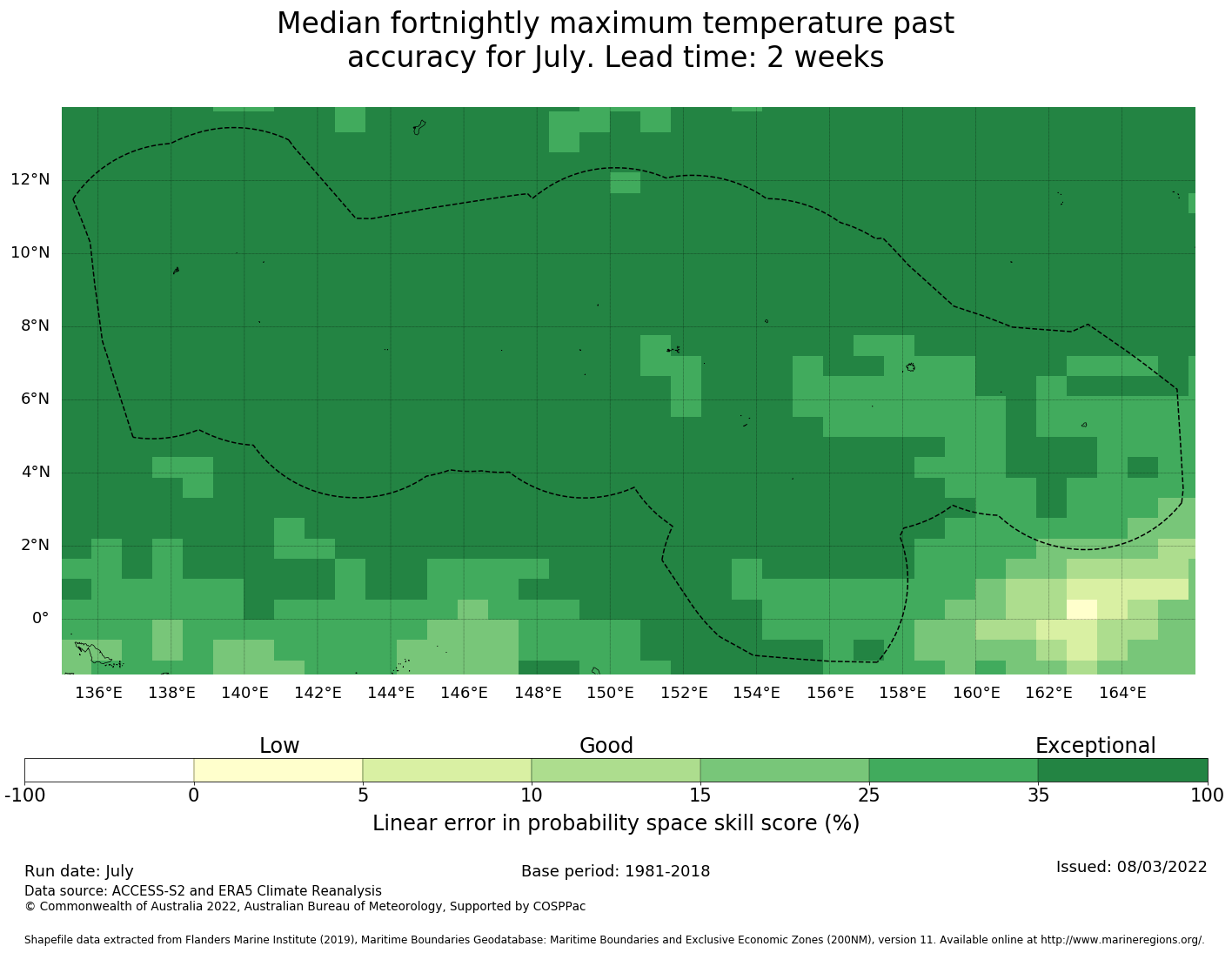 Median fortnightly maximum temperature past accuracy for July. Lead time: 2 weeks

12°N
10°N
8°N
6°N
4°N
2°N
0°

136°E 138°E 140°E 142°E 144°E 146°E 148°E 150°E 152°E 154°E 156°E 158°E 160°E 162°E 164°E

Low Good Exceptional

-100 0 5 10 15 25 35 100

Linear error in probability space skill score (%)

Run date: July
Base period: 1981-2018
Issued: 08/03/2022
Data source: ACCESS-S2 and ERA5 Climate Reanalysis
© Commonwealth of Australia 2022, Australian Bureau of Meteorology, Supported by COSPPac

Shapefile data extracted from Flanders Marine Institute (2019), Maritime Boundaries Geodatabase: Maritime Boundaries and Exclusive Economic Zones (200NM), version 11. Available online at http://www.marineregions.org/.